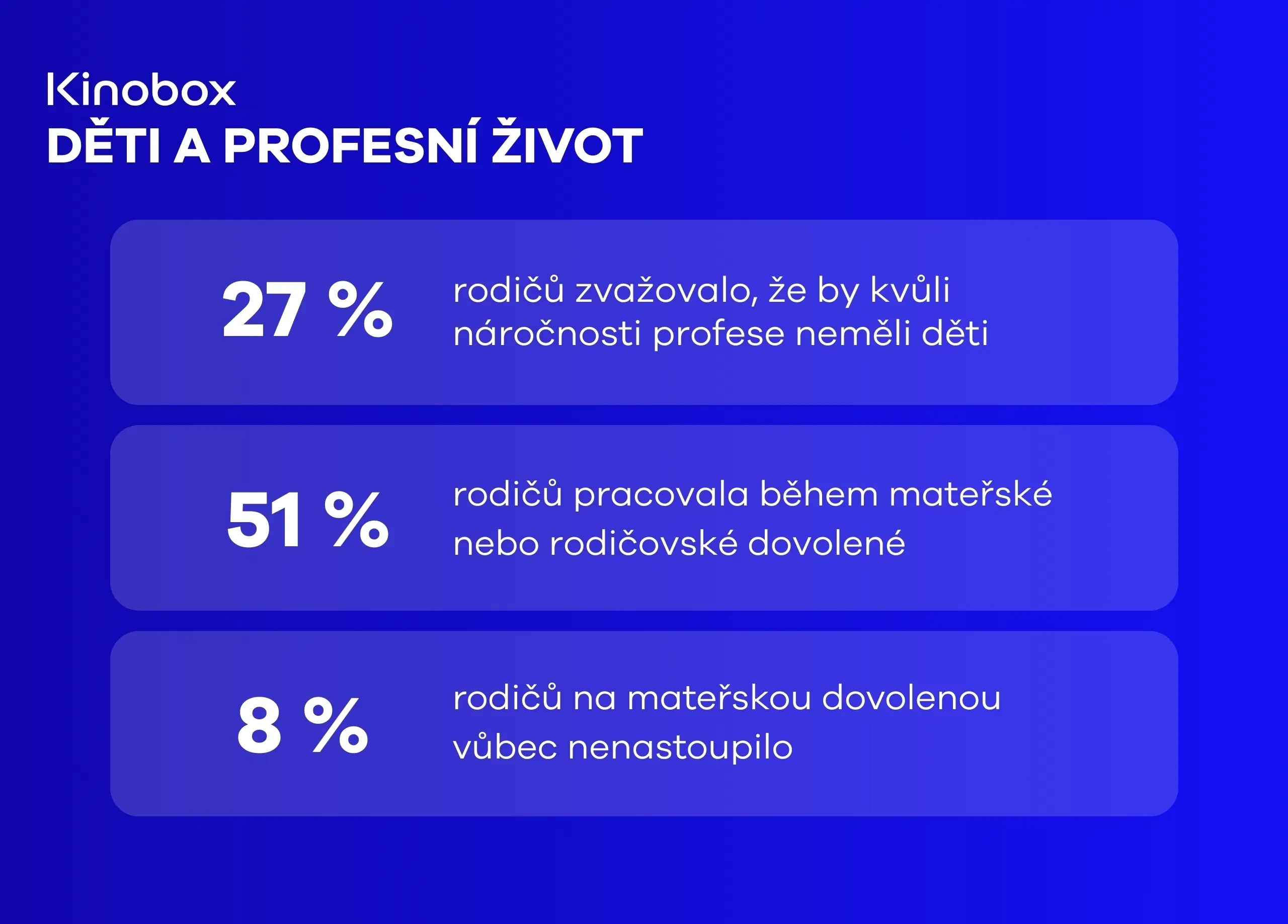 Kinobox
DĚTI A PROFESNÍ ŽIVOT

27 %
rodičů zvažovalo, že by kvůli náročnosti profese neměli děti

51 %
rodičů pracovala během mateřské nebo rodičovské dovolené

8 %
rodičů na mateřskou dovolenou vůbec nenastoupilo